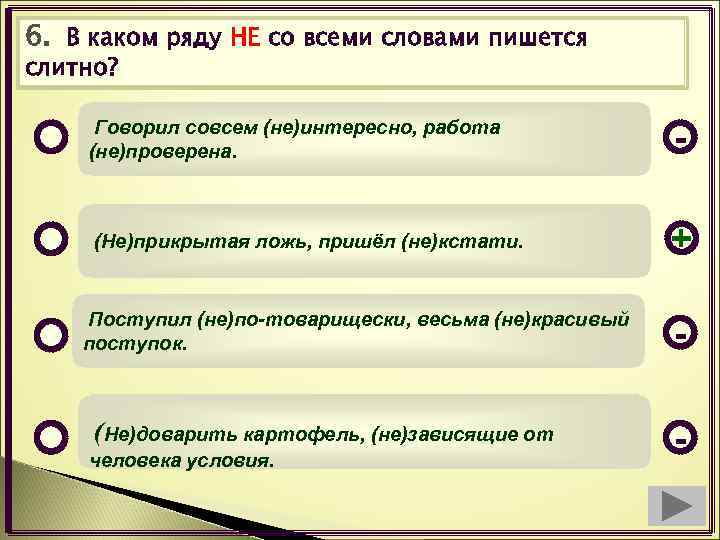 6. В каком ряду НЕ со всеми словами пишется слитно?

Говорил совсем (не)интересно, работа (не)проверена.

-

(Не)прикрытая ложь, пришёл (не)кстати.

+

Поступил (не)по-товарищески, весьма (не)красивый поступок.

-

(Не)доварить картофель, (не)зависящие от человека условия.

-